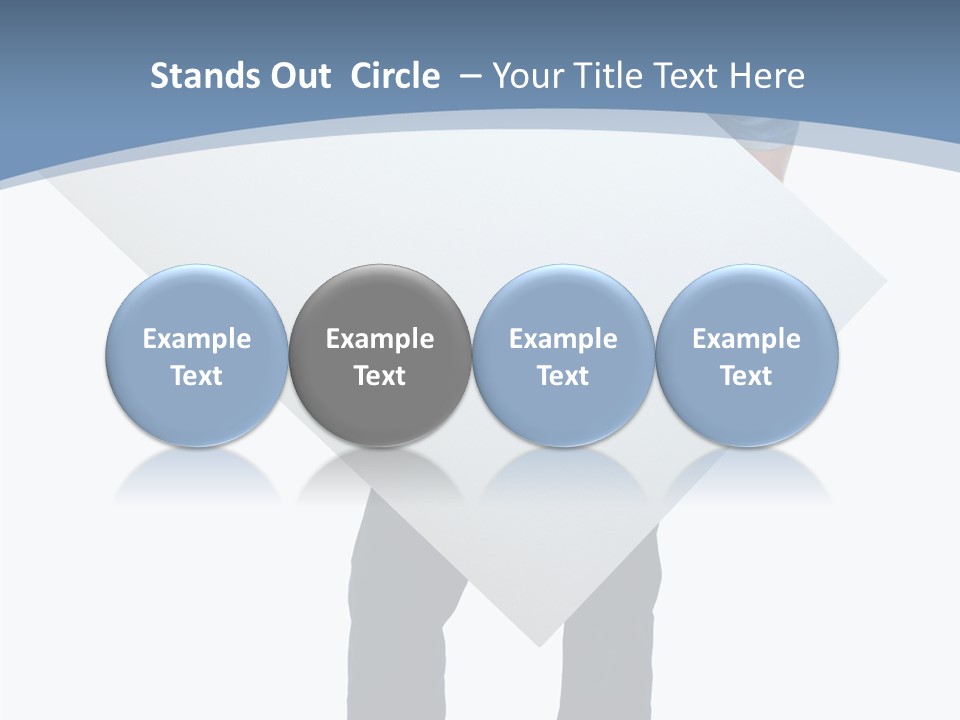 Stands Out Circle – Your Title Text Here

Example Text

Example Text

Example Text

Example Text